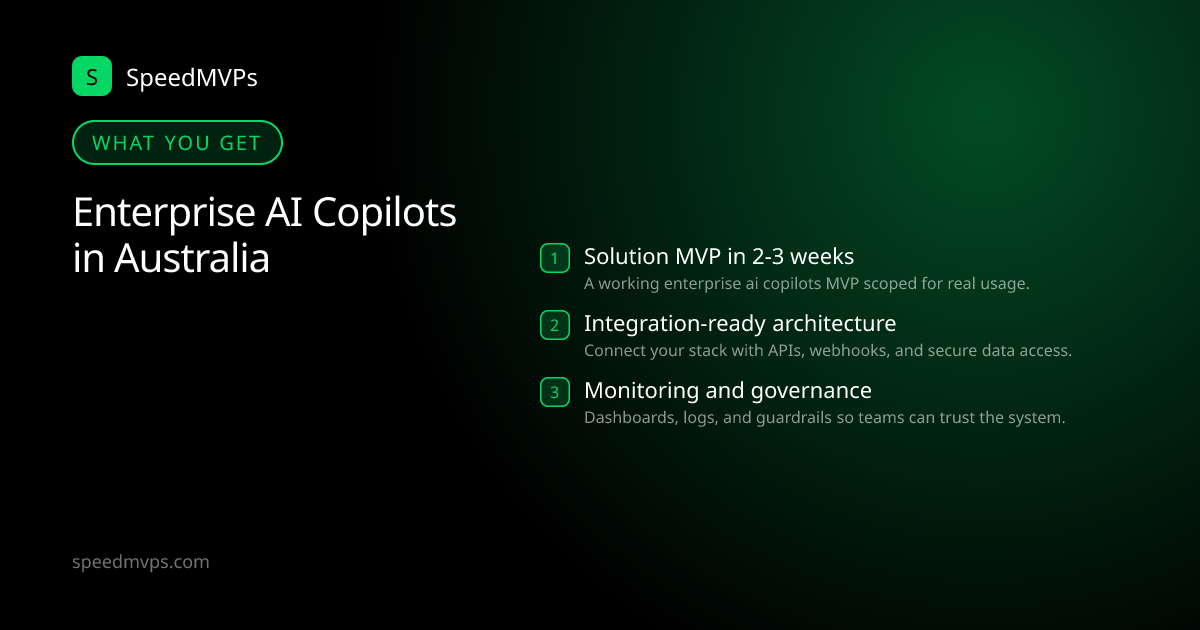 S SpeedMVPs

WHAT YOU GET

Enterprise AI Copilots in Australia

1 Solution MVP in 2-3 weeks
A working enterprise ai copilots MVP scoped for real usage.

2 Integration-ready architecture
Connect your stack with APIs, webhooks, and secure data access.

3 Monitoring and governance
Dashboards, logs, and guardrails so teams can trust the system.

speedmvps.com